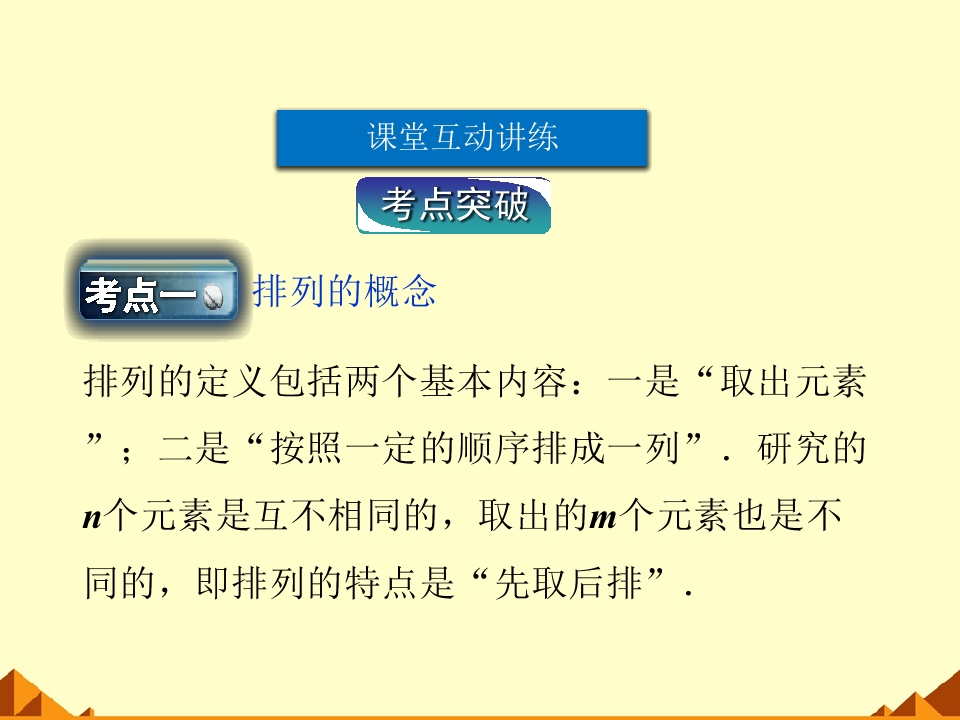 课堂互动讲练

考点突破

考点一 排列的概念

排列的定义包括两个基本内容：一是“取出元素”；二是“按照一定的顺序排成一列”．研究的$n$个元素是互不相同的，取出的$m$个元素也是不同的，即排列的特点是“先取后排”．